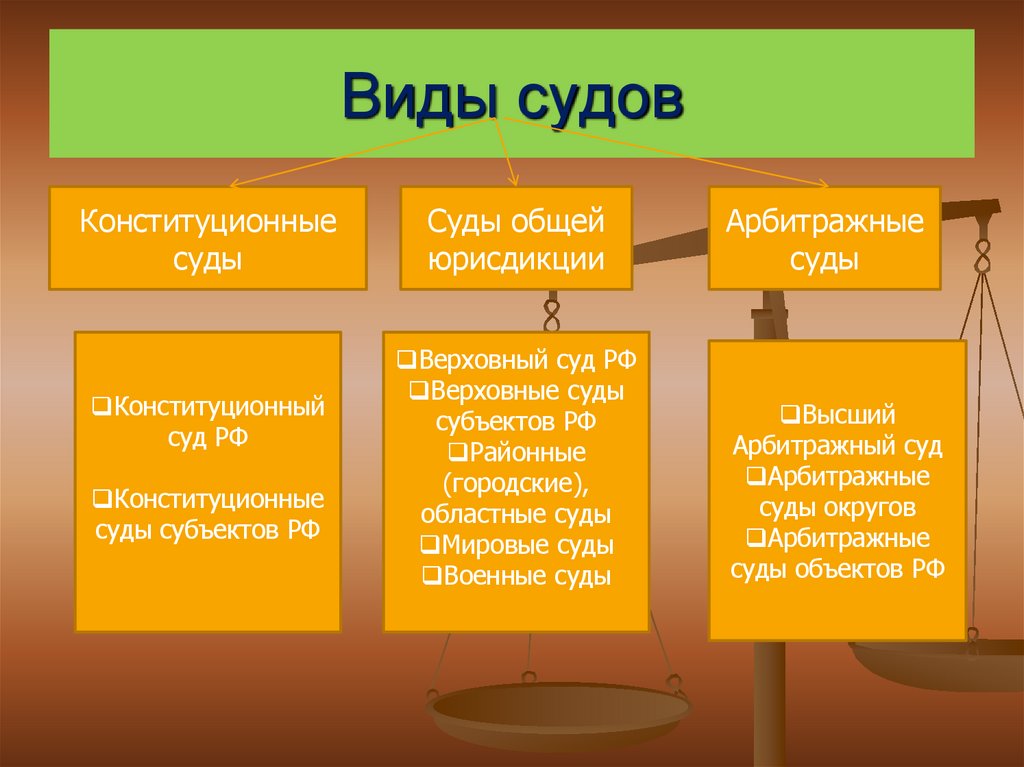 Виды судов

Конституционные суды

Суды общей юрисдикции

Арбитражные суды

❑Конституционный суд РФ

❑Конституционные суды субъектов РФ

❑Верховный суд РФ
❑Верховные суды субъектов РФ
❑Районные (городские), областные суды
❑Мировые суды
❑Военные суды

❑Высший Арбитражный суд
❑Арбитражные суды округов
❑Арбитражные суды объектов РФ